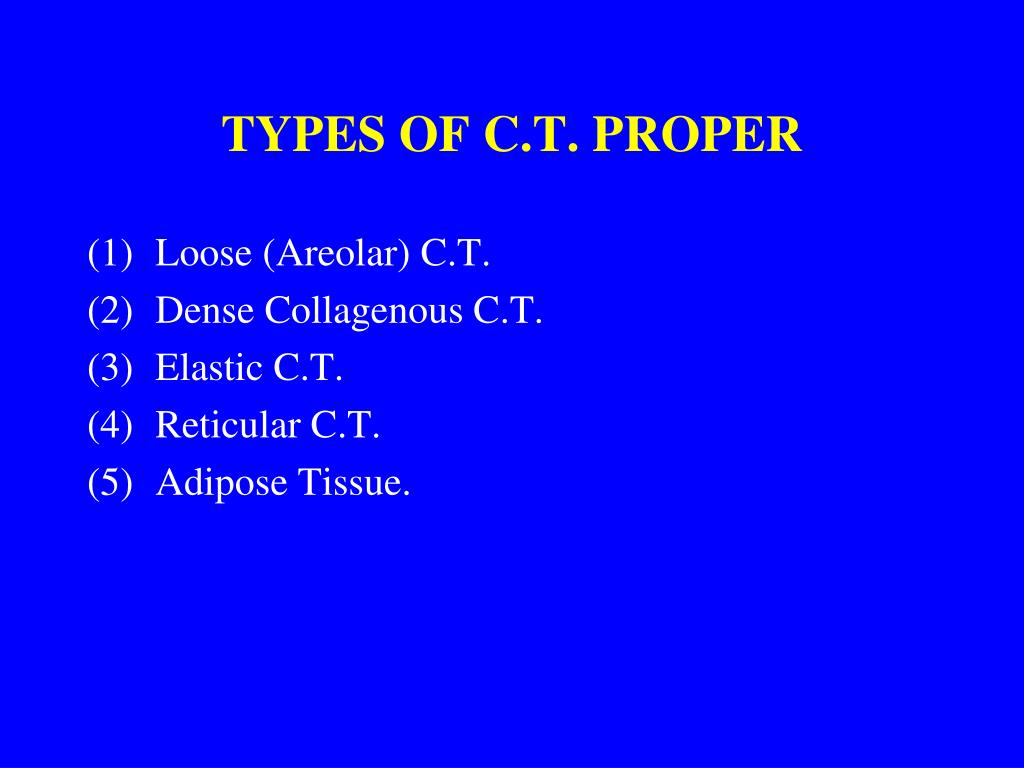 TYPES OF C.T. PROPER

(1) Loose (Areolar) C.T.
(2) Dense Collagenous C.T.
(3) Elastic C.T.
(4) Reticular C.T.
(5) Adipose Tissue.